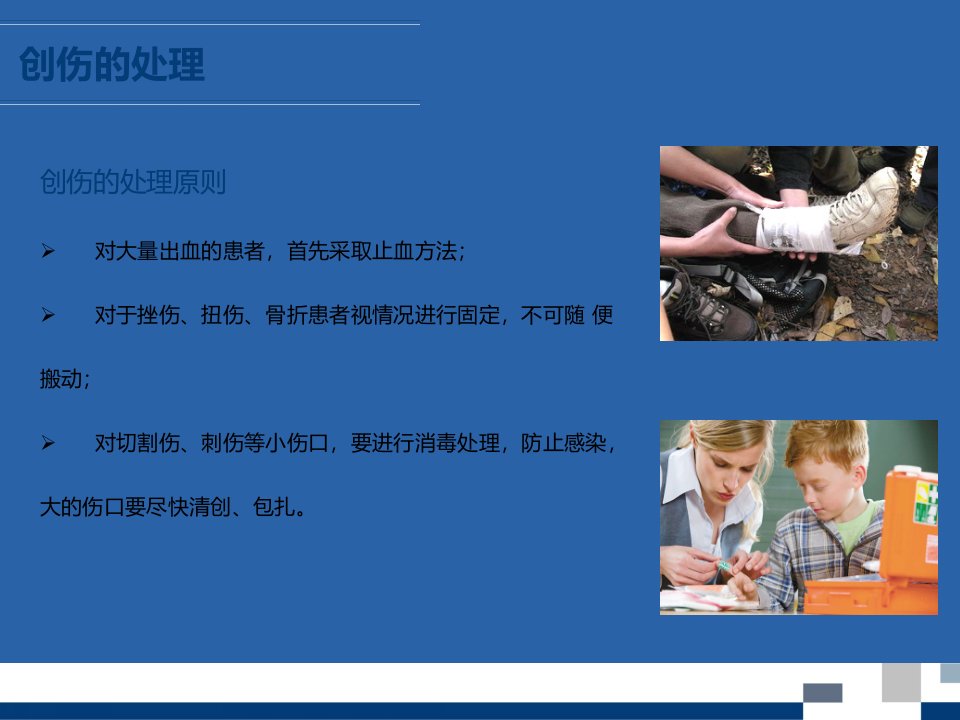 创伤的处理

创伤的处理原则

➢ 对大量出血的患者，首先采取止血方法；

➢ 对于挫伤、扭伤、骨折患者视情况进行固定，不可随 便搬动；

➢ 对切割伤、刺伤等小伤口，要进行消毒处理，防止感染，大的伤口要尽快清创、包扎。